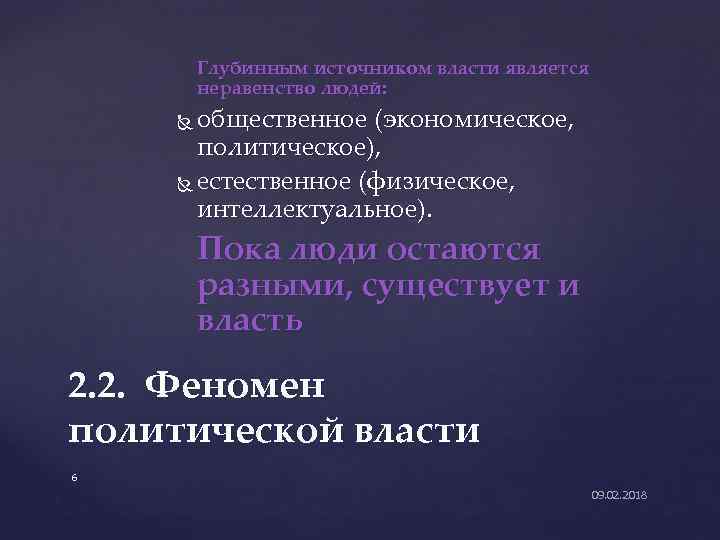 Глубинным источником власти является неравенство людей:

общественное (экономическое, политическое),

естественное (физическое, интеллектуальное).

Пока люди остаются разными, существует и власть

2.2. Феномен политической власти

6

09.02.2018